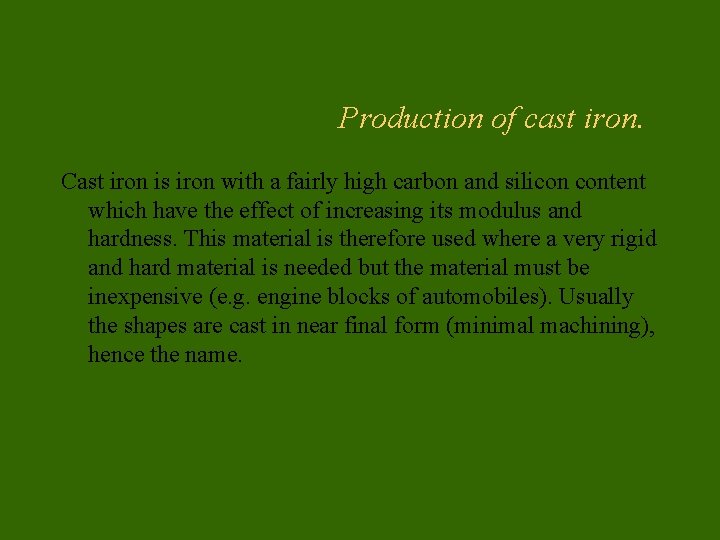 Production of cast iron.

Cast iron is iron with a fairly high carbon and silicon content which have the effect of increasing its modulus and hardness. This material is therefore used where a very rigid and hard material is needed but the material must be inexpensive (e.g. engine blocks of automobiles). Usually the shapes are cast in near final form (minimal machining), hence the name.